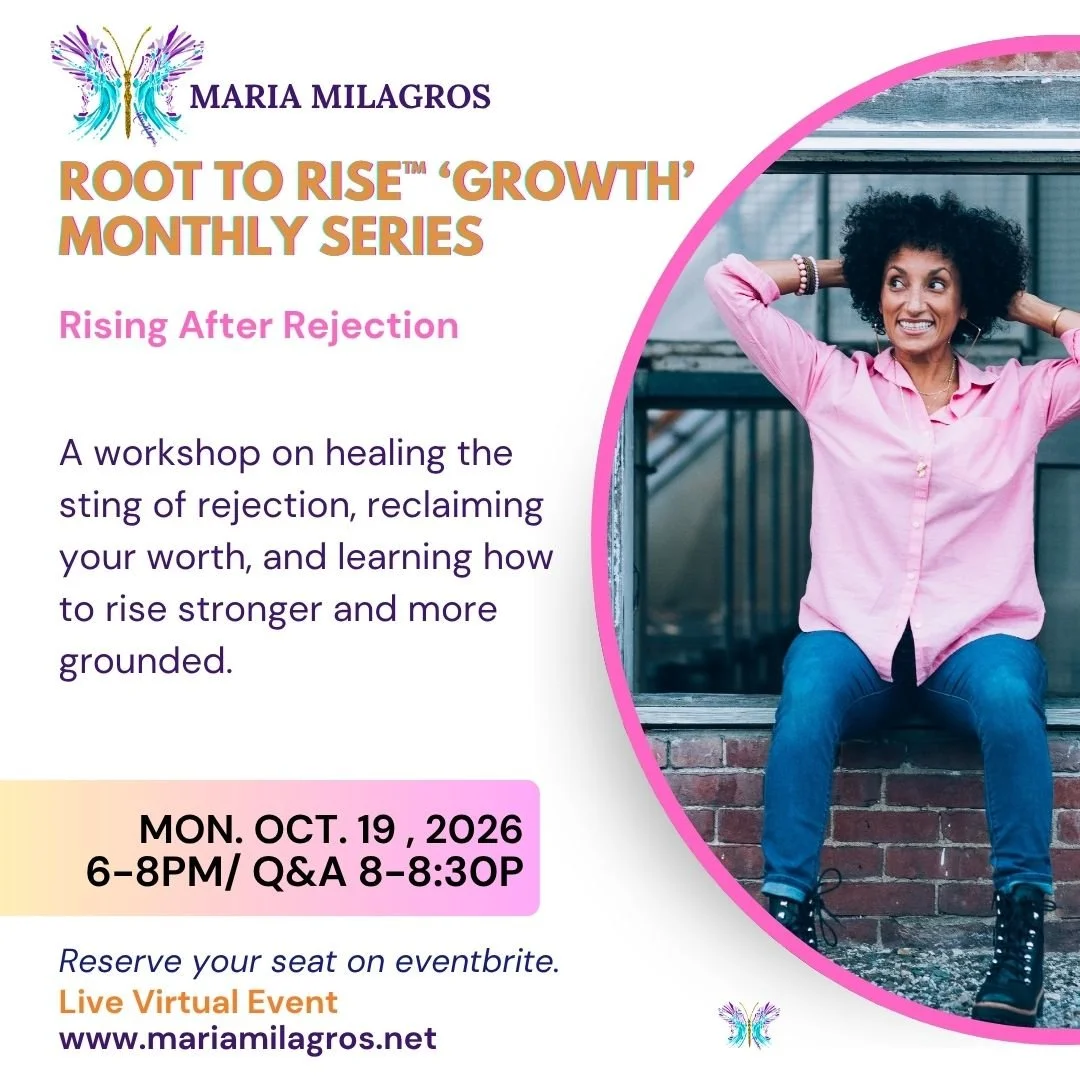 MARIA MILAGROS

ROOT TO RISE™ 'GROWTH' MONTHLY SERIES

Rising After Rejection

A workshop on healing the sting of rejection, reclaiming your worth, and learning how to rise stronger and more grounded.

MON. OCT. 19 , 2026
6-8PM/ Q&A 8-8:30P

Reserve your seat on eventbrite.
Live Virtual Event
www.mariamilagros.net